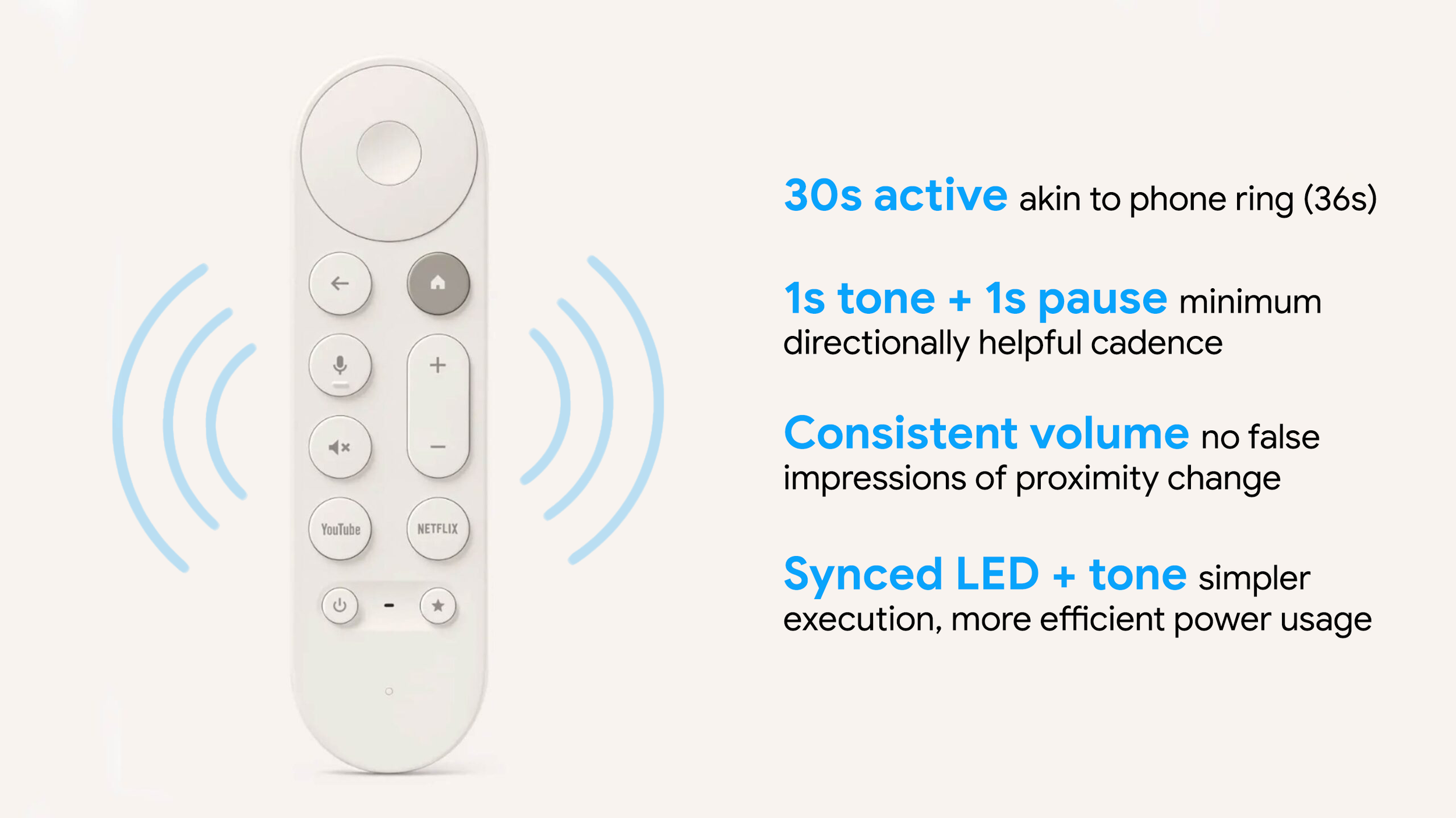 YouTube
NETFLIX

30s active akin to phone ring (36s)

1s tone + 1s pause minimum directionally helpful cadence

Consistent volume no false impressions of proximity change

Synced LED + tone simpler execution, more efficient power usage